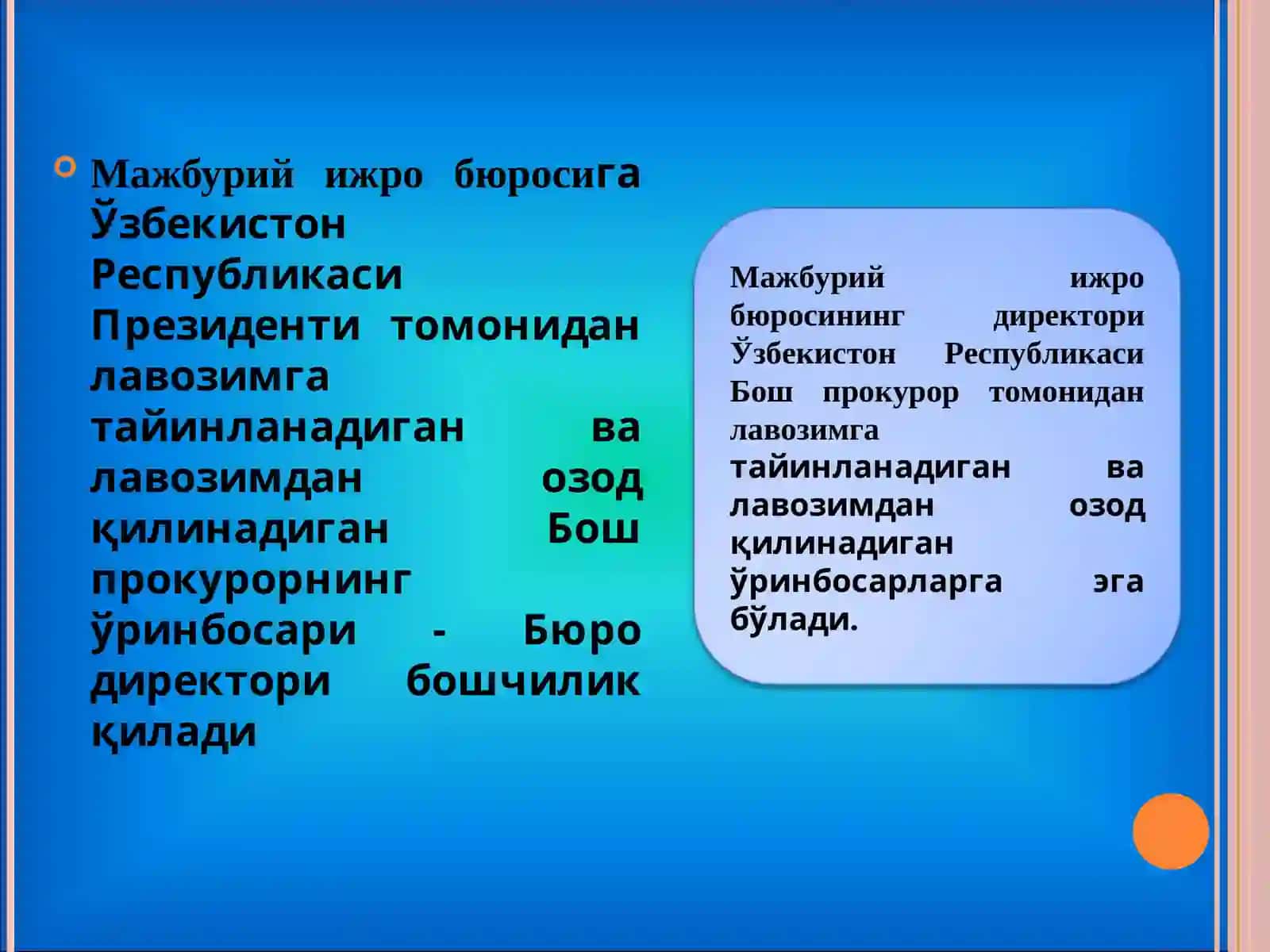 Мажбурий ижро бюросига Ўзбекистон Республикаси Президенти томонидан лавозимга тайинланадиган ва лавозимдан озод қилинадиган Бош прокурорнинг ўринбосари - Бюро директори бошчилик қилади

Мажбурий ижро бюросининг директори Ўзбекистон Республикаси Бош прокурор томонидан лавозимга тайинланадиган ва лавозимдан озод қилинадиган ўринбосарларга эга бўлади.